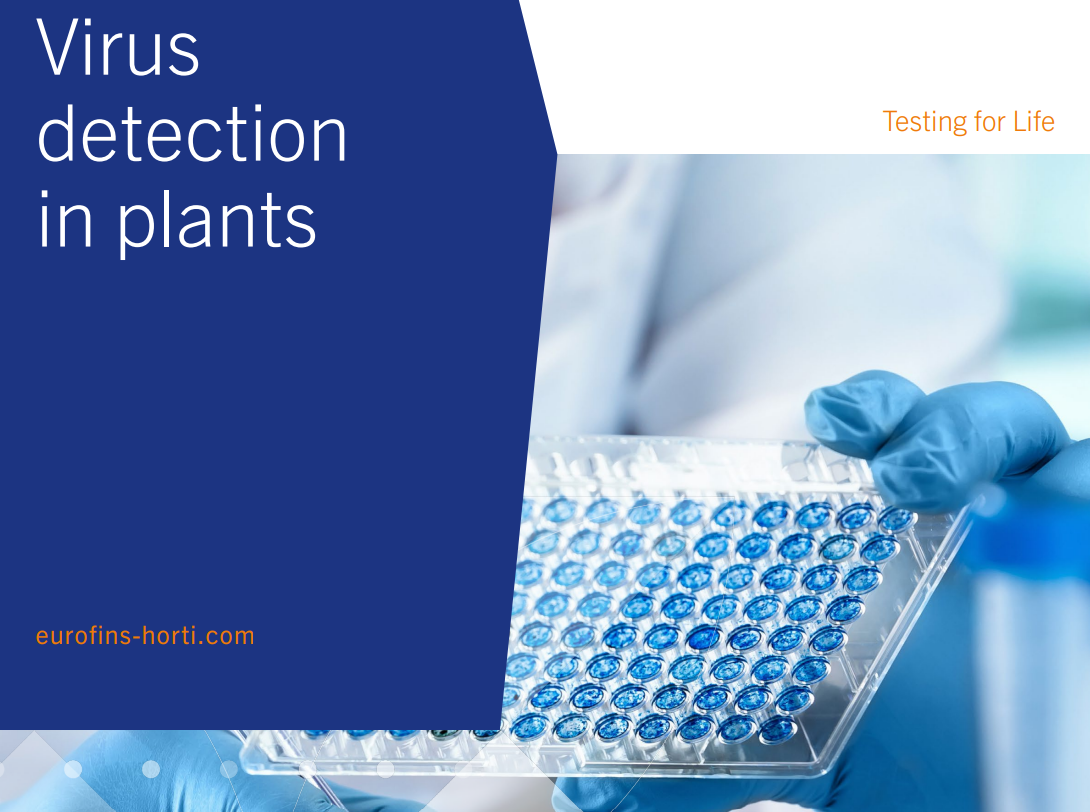 Virus detection in plants

Testing for Life

eurofins-horti.com